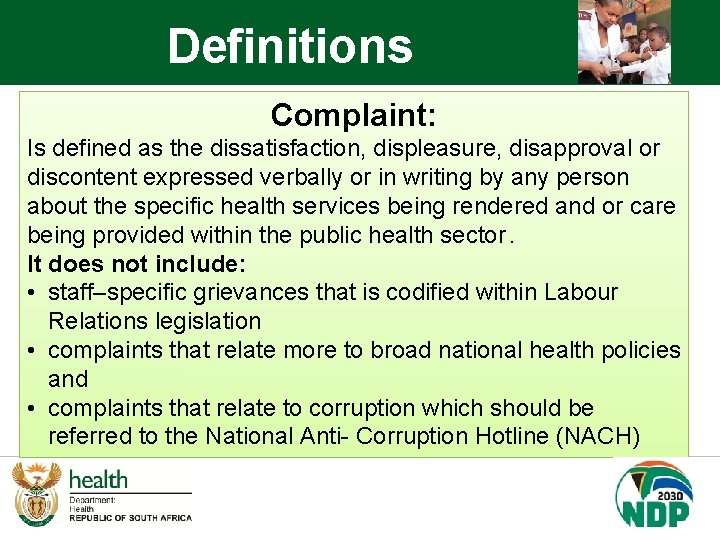 Definitions

Complaint:

Is defined as the dissatisfaction, displeasure, disapproval or discontent expressed verbally or in writing by any person about the specific health services being rendered and or care being provided within the public health sector.

It does not include:

• staff–specific grievances that is codified within Labour Relations legislation
• complaints that relate more to broad national health policies and
• complaints that relate to corruption which should be referred to the National Anti- Corruption Hotline (NACH)

health
Department:
Health
REPUBLIC OF SOUTH AFRICA

2030
NDP